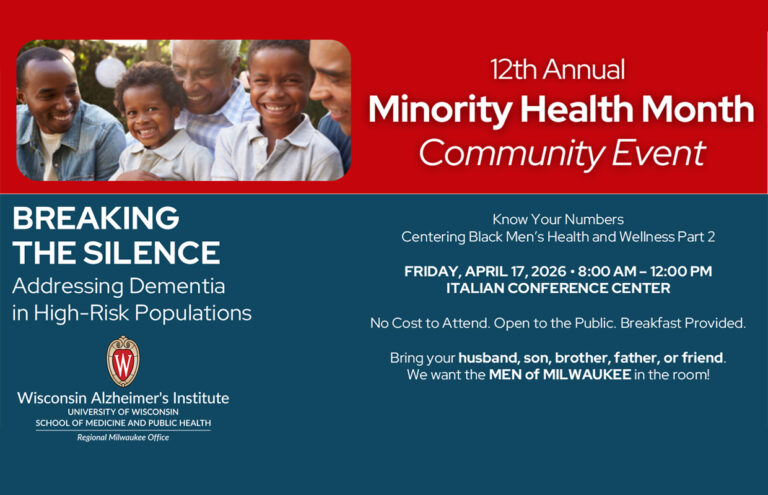 12th Annual
Minority Health Month
Community Event

BREAKING THE SILENCE
Addressing Dementia in High-Risk Populations

W

Wisconsin Alzheimer's Institute
UNIVERSITY OF WISCONSIN
SCHOOL OF MEDICINE AND PUBLIC HEALTH
Regional Milwaukee Office

Know Your Numbers
Centering Black Men's Health and Wellness Part 2

FRIDAY, APRIL 17, 2026 • 8:00 AM – 12:00 PM
ITALIAN CONFERENCE CENTER

No Cost to Attend. Open to the Public. Breakfast Provided.

Bring your husband, son, brother, father, or friend. We want the MEN of MILWAUKEE in the room!